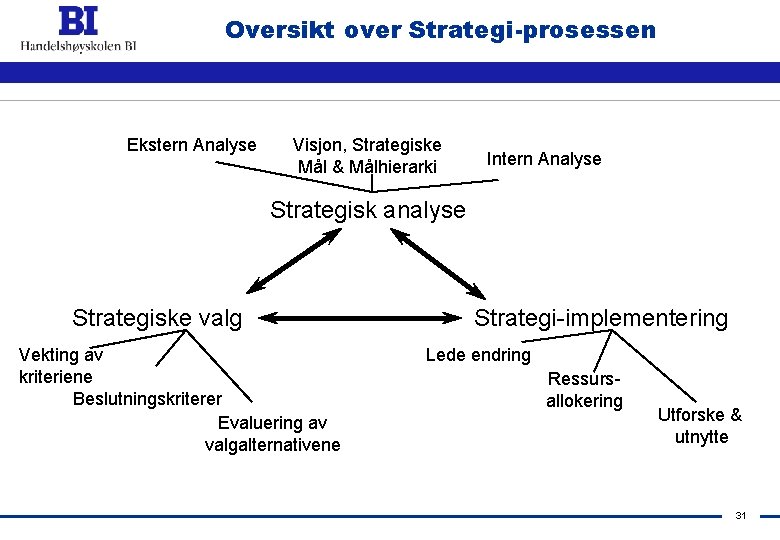 BI
Handelshøyskolen BI

Oversikt over Strategi-prosessen

Ekstern Analyse

Visjon, Strategiske Mål & Målhierarki

Intern Analyse

Strategisk analyse

Strategiske valg

Strategi-implementering

Vekting av kriteriene

Beslutningskriterer

Evaluering av valgalternativene

Lede endring

Ressurs-allokering

Utforske & utnytte

31